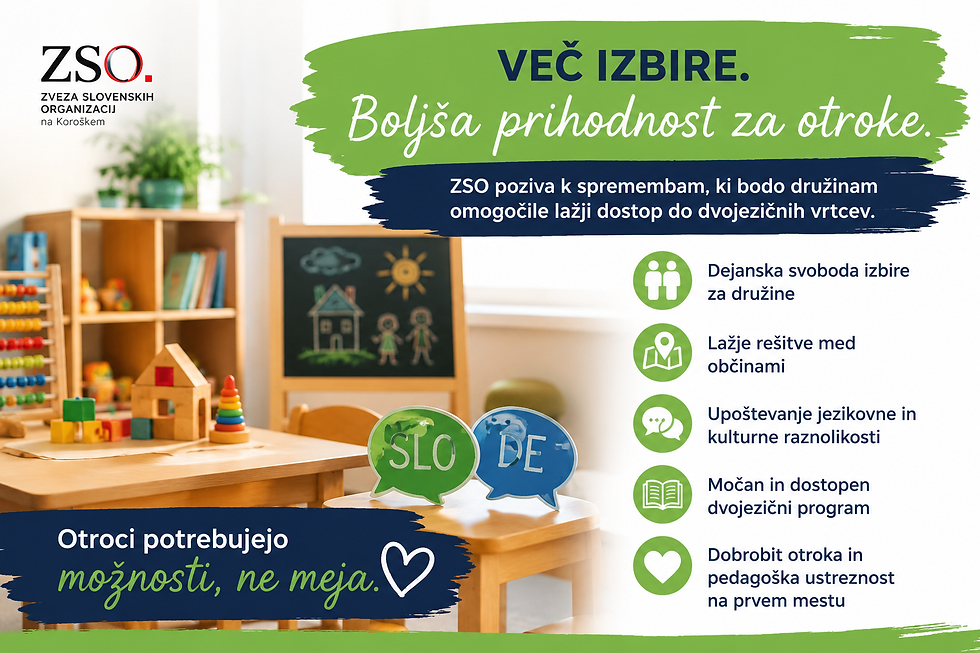 ZSO.
ZVEZA SLOVENSKIH ORGANIZACIJ
na Koroškem

VEČ IZBIRE.
Boljša prihodnost za otroke.

ZSO poziva k spremembam, ki bodo družinam omogočile lažji dostop do dvojezičnih vrtcev.

Dejanska svoboda izbire za družine

Lažje rešitve med občinami

Upoštevanje jezikovne in kulturne raznolikosti

Močan in dostopen dvojezični program

Dobrobit otroka in pedagoška ustreznost na prvem mestu

SLO
DE

Otroci potrebujejo možnosti, ne meja.